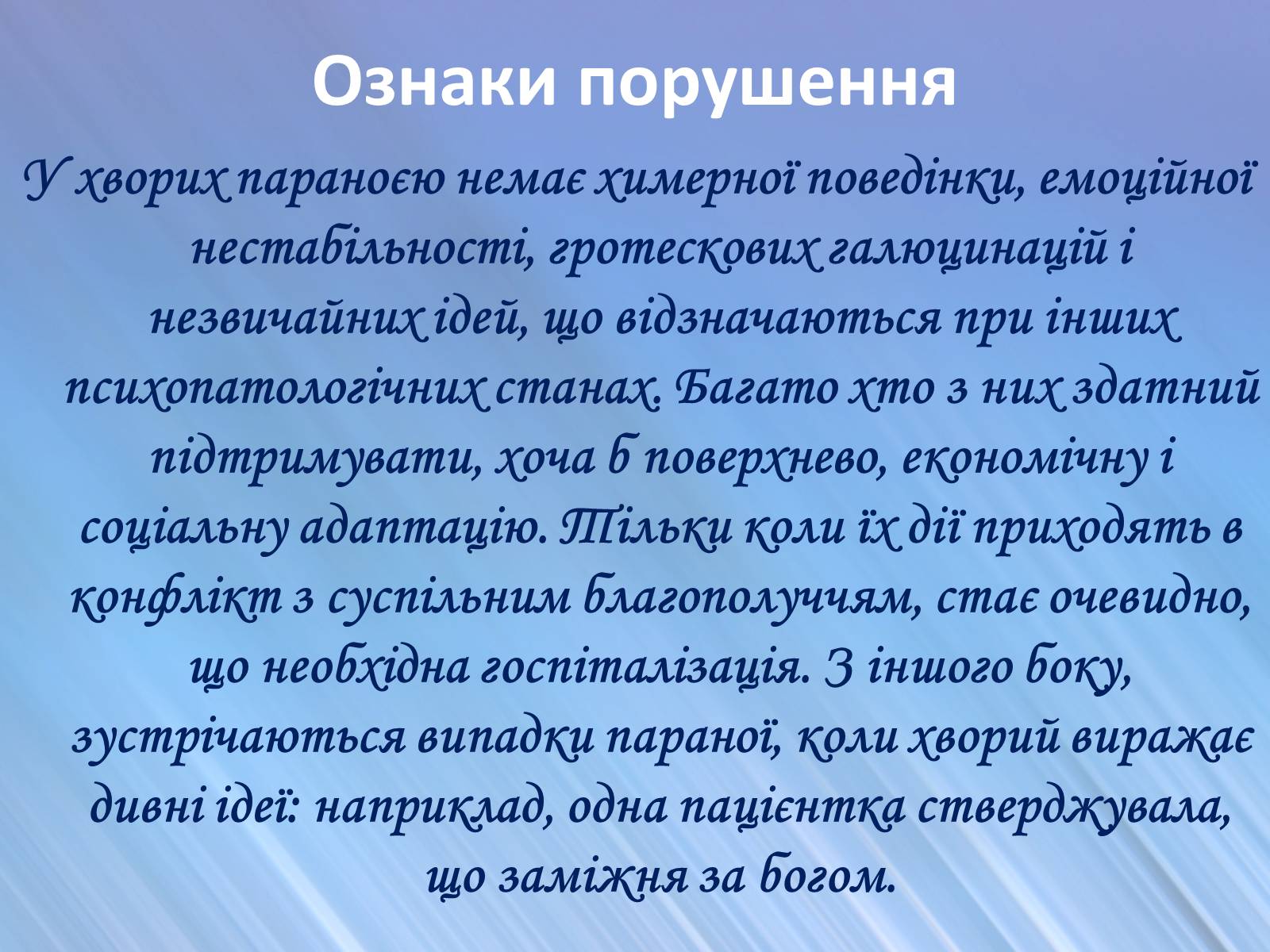 Ознаки порушення

У хворих параноєю немає химерної поведінки, емоційної нестабільності, гротескових галюцинацій і незвичайних ідей, що відзначаються при інших психопатологічних станах. Багато хто з них здатний підтримувати, хоча б поверхнево, економічну і соціальну адаптацію. Тільки коли їх дії приходять в конфлікт з суспільним благополуччям, стає очевидно, що необхідна госпіталізація. З іншого боку, зустрічаються випадки параної, коли хворий виражає дивні ідеї: наприклад, одна пацієнтка стверджувала, що заміжня за богом.